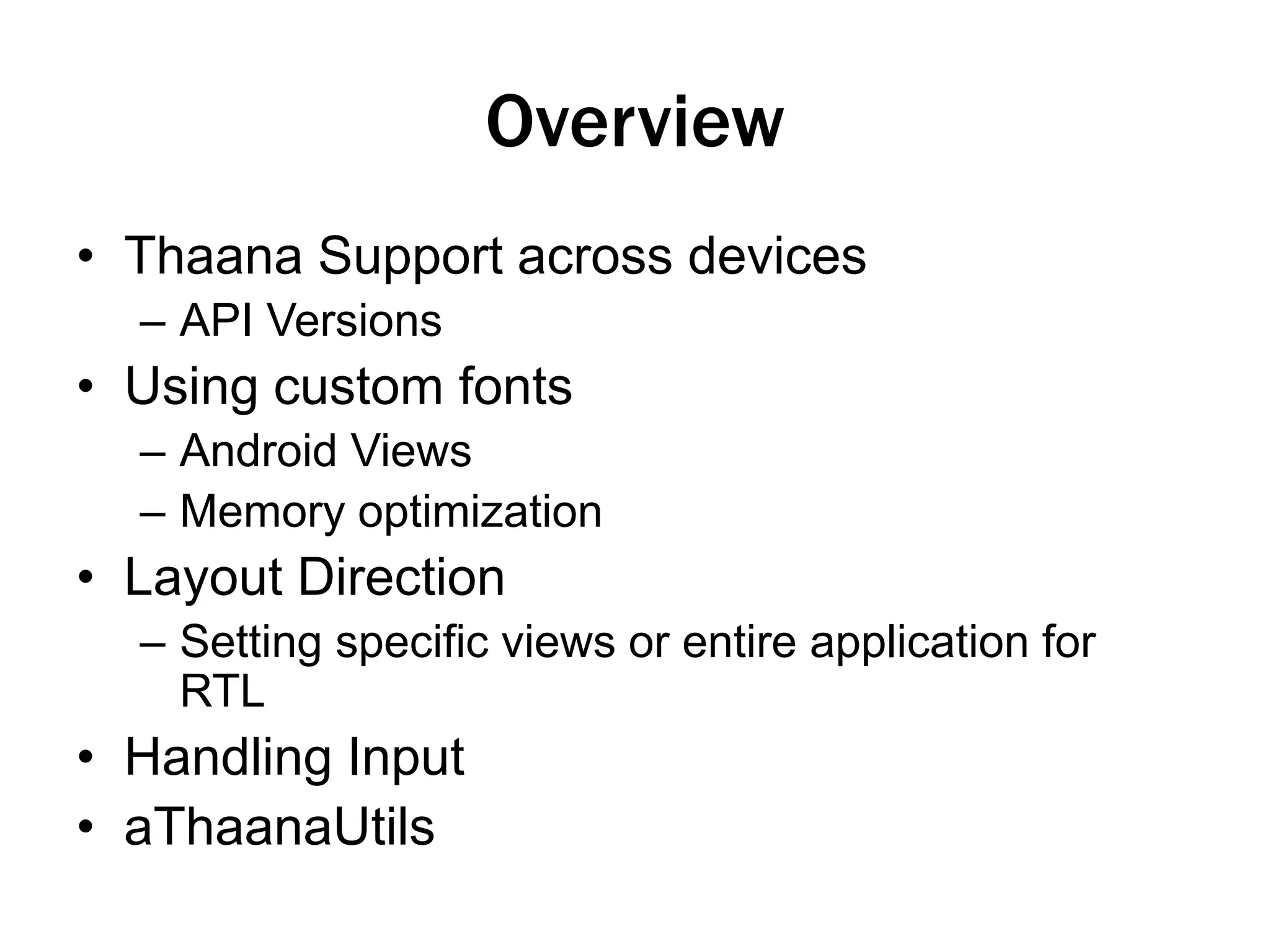 Overview

• Thaana Support across devices
  – API Versions
• Using custom fonts
  – Android Views
  – Memory optimization
• Layout Direction
  – Setting specific views or entire application for RTL
• Handling Input
• aThaanaUtils